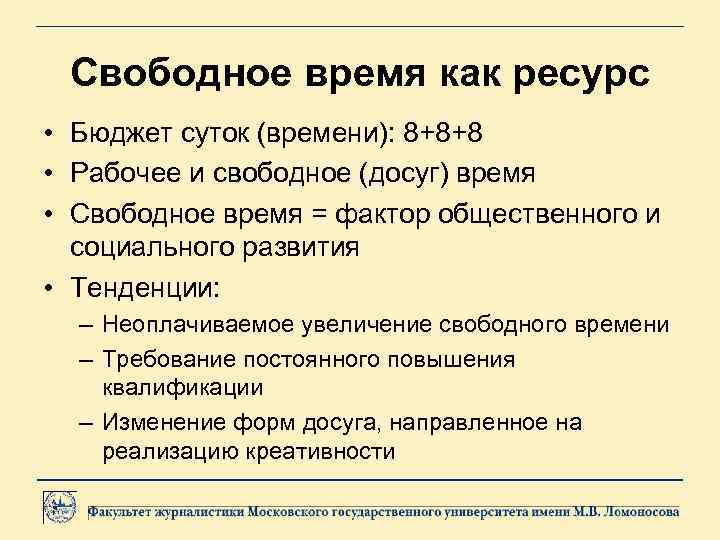 Свободное время как ресурс

• Бюджет суток (времени): 8+8+8
• Рабочее и свободное (досуг) время
• Свободное время = фактор общественного и социального развития
• Тенденции:
– Неоплачиваемое увеличение свободного времени
– Требование постоянного повышения квалификации
– Изменение форм досуга, направленное на реализацию креативности

Факультет журналистики Московского государственного университета имени М.В. Ломоносова